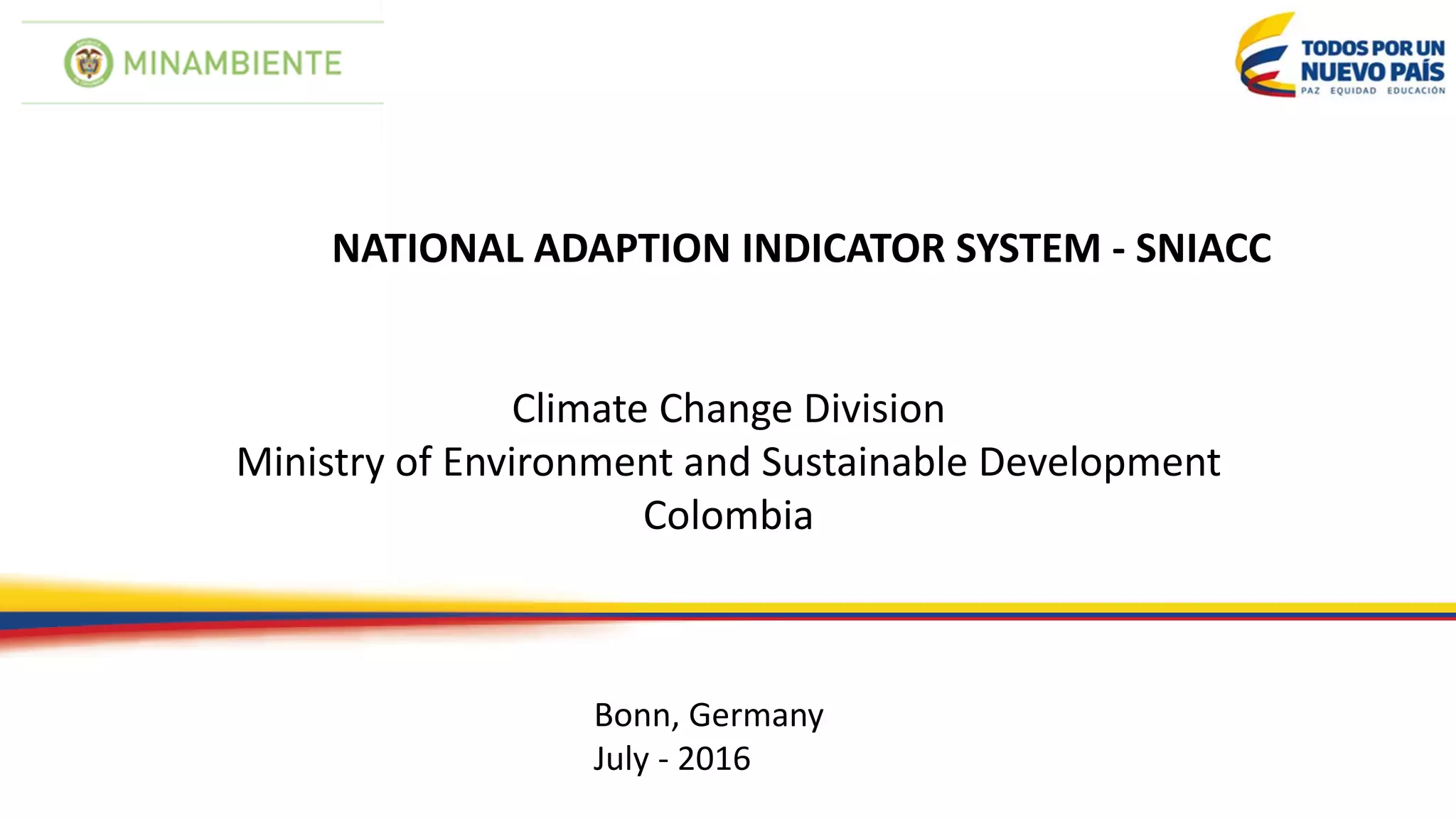 MINAMBIENTE

TODOS POR UN NUEVO PAÍS
PAZ EQUIDAD EDUCACIÓN

NATIONAL ADAPTION INDICATOR SYSTEM - SNIACC

Climate Change Division
Ministry of Environment and Sustainable Development
Colombia

Bonn, Germany
July - 2016